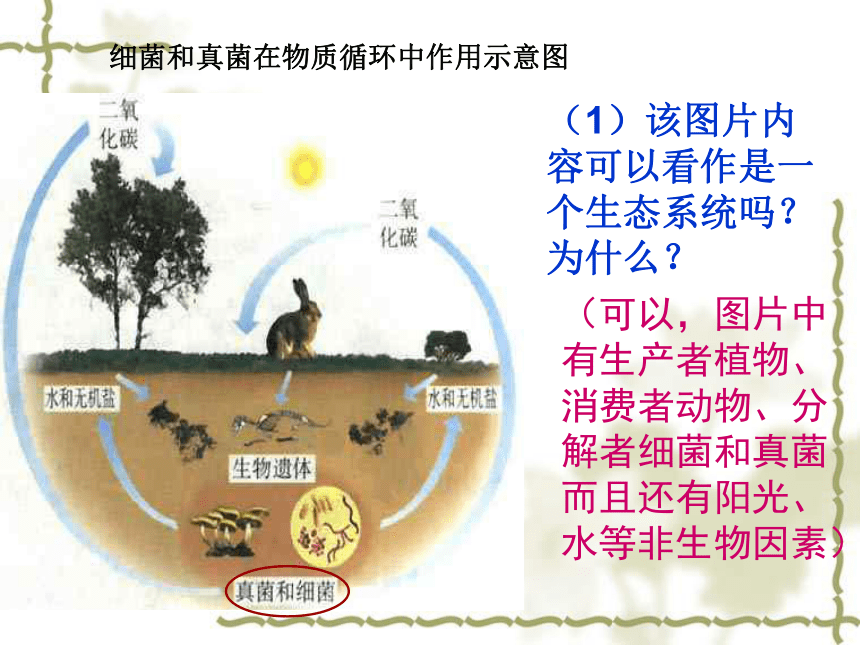 细菌和真菌在物质循环中作用示意图

二氧化碳

二氧化碳

水和无机盐

水和无机盐

生物遗体

真菌和细菌

（1）该图片内容可以看作是一个生态系统吗？为什么？

（可以，图片中有生产者植物、消费者动物、分解者细菌和真菌而且还有阳光、水等非生物因素）